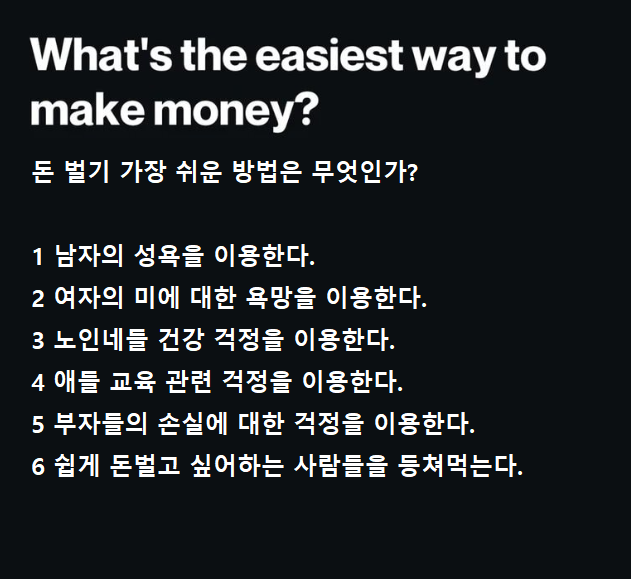 What's the easiest way to make money?

돈 벌기 가장 쉬운 방법은 무엇인가?

1 남자의 성욕을 이용한다.
2 여자의 미에 대한 욕망을 이용한다.
3 노인네들 건강 걱정을 이용한다.
4 애들 교육 관련 걱정을 이용한다.
5 부자들의 손실에 대한 걱정을 이용한다.
6 쉽게 돈벌고 싶어하는 사람들을 등쳐먹는다.